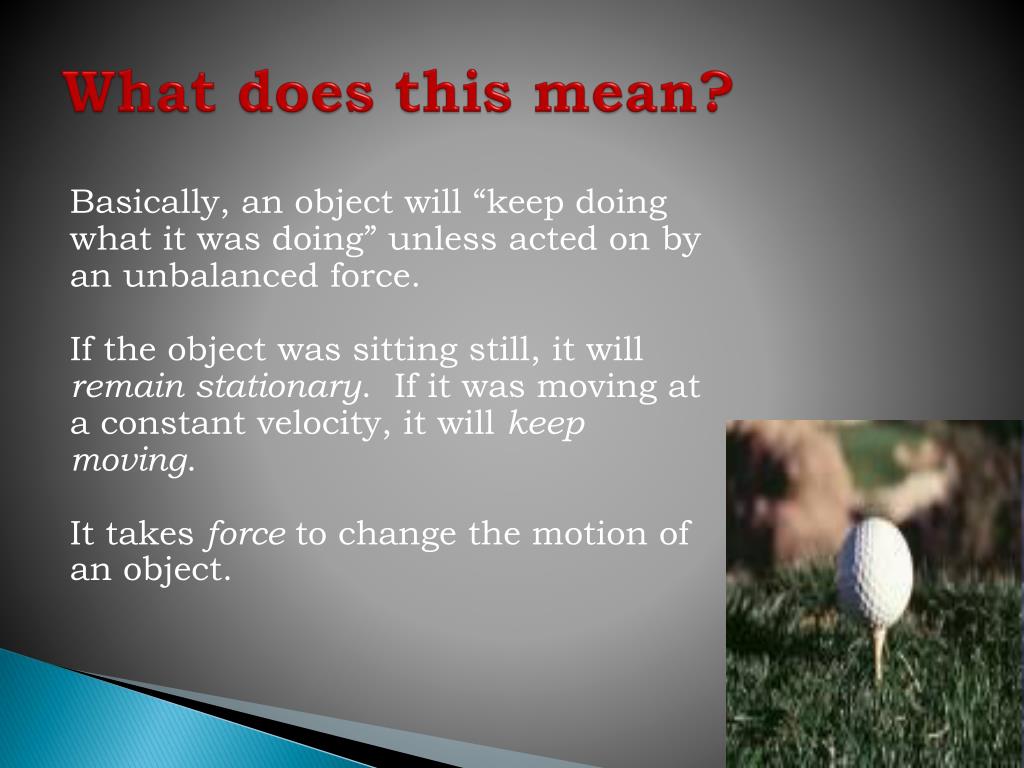 What does this mean?

Basically, an object will “keep doing what it was doing” unless acted on by an unbalanced force.

If the object was sitting still, it will remain stationary. If it was moving at a constant velocity, it will keep moving.

It takes force to change the motion of an object.